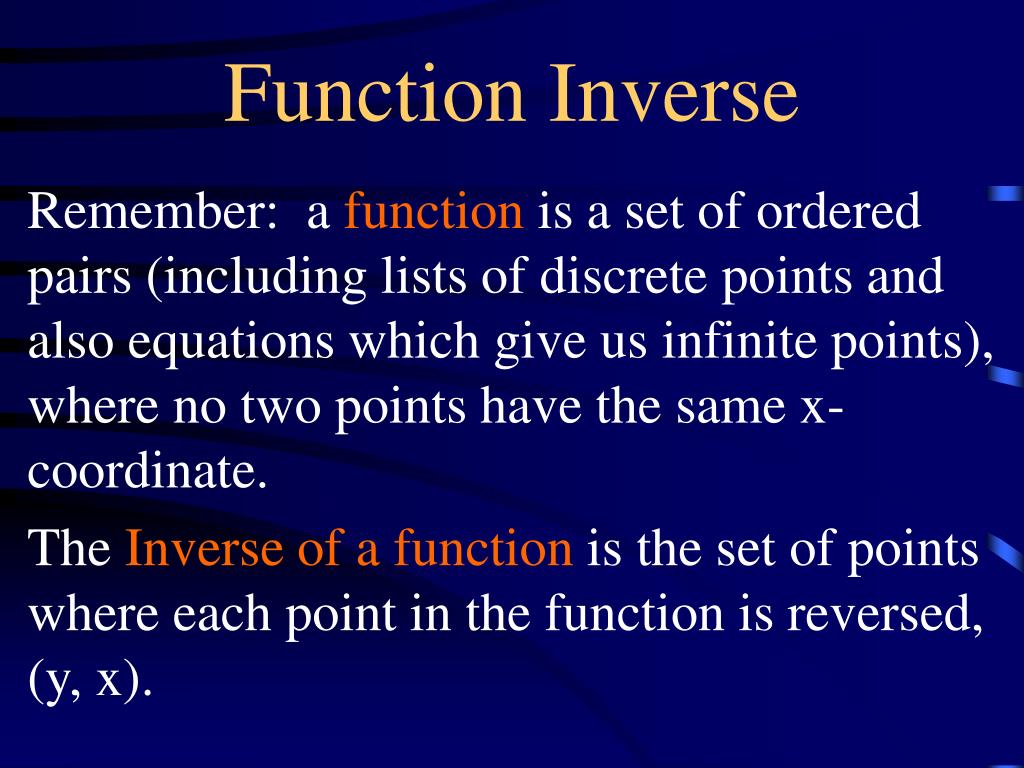 Function Inverse

Remember: a function is a set of ordered pairs (including lists of discrete points and also equations which give us infinite points), where no two points have the same x-coordinate.

The Inverse of a function is the set of points where each point in the function is reversed, (y, x).